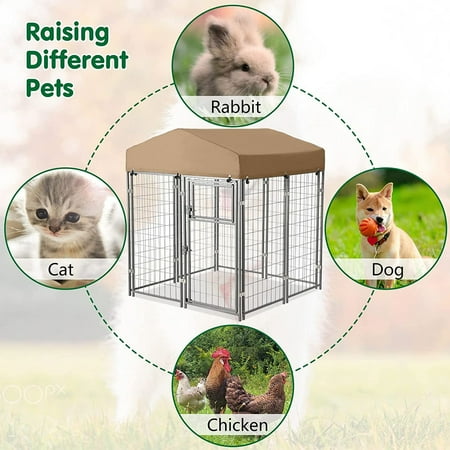 Raising Different Pets

Rabbit

Cat

Dog

Chicken